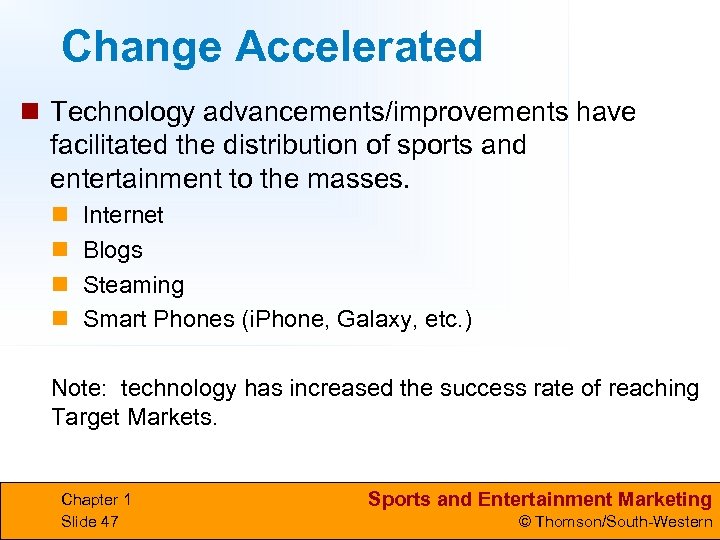 Change Accelerated

Technology advancements/improvements have facilitated the distribution of sports and entertainment to the masses.

Internet

Blogs

Steaming

Smart Phones (iPhone, Galaxy, etc.)

Note: technology has increased the success rate of reaching Target Markets.

Chapter 1
Slide 47

Sports and Entertainment Marketing
© Thomson/South-Western